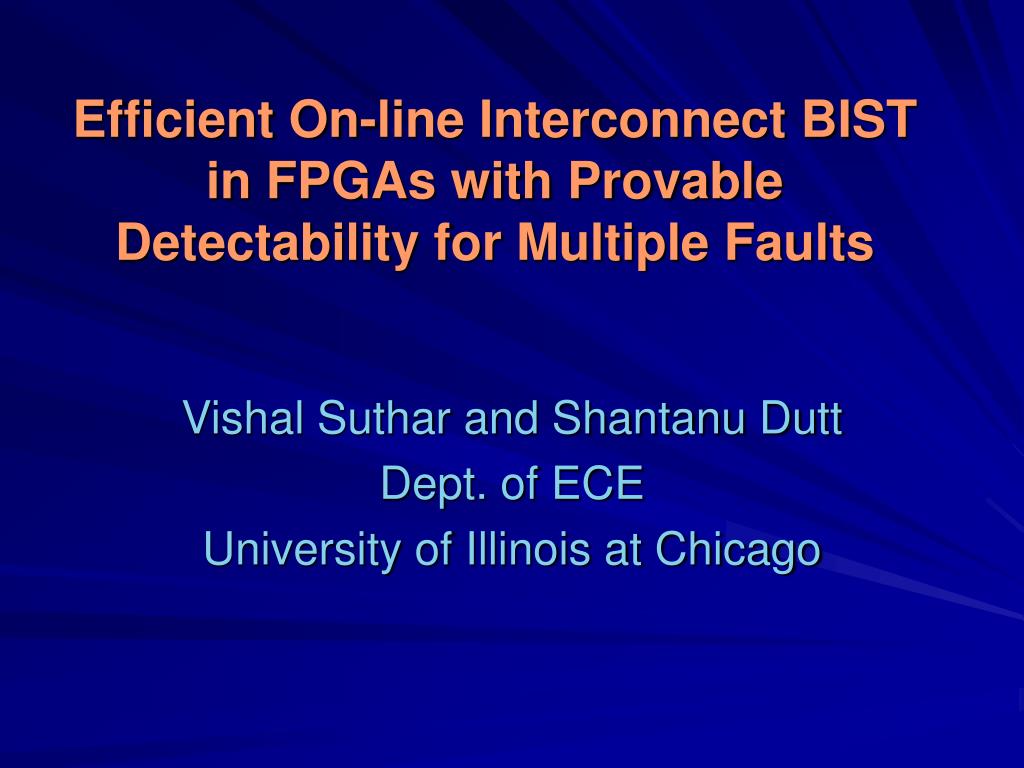 Efficient On-line Interconnect BIST in FPGAs with Provable Detectability for Multiple Faults

Vishal Suthar and Shantanu Dutt
Dept. of ECE
University of Illinois at Chicago